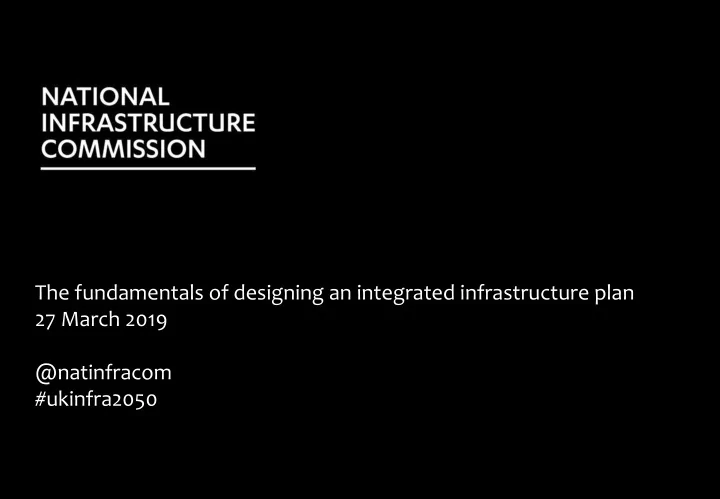 NATIONAL
INFRASTRUCTURE
COMMISSION

The fundamentals of designing an integrated infrastructure plan
27 March 2019

@natinfracom
#ukinfra2050